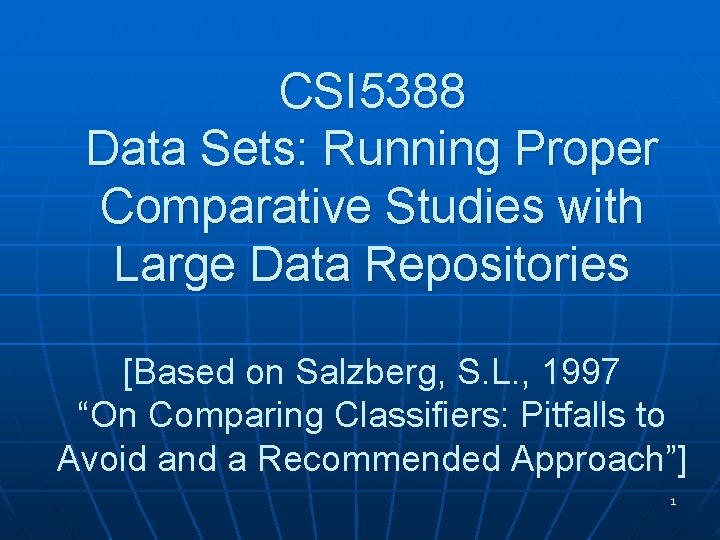 CSI5388
Data Sets: Running Proper Comparative Studies with Large Data Repositories

[Based on Salzberg, S.L., 1997 “On Comparing Classifiers: Pitfalls to Avoid and a Recommended Approach”]

1